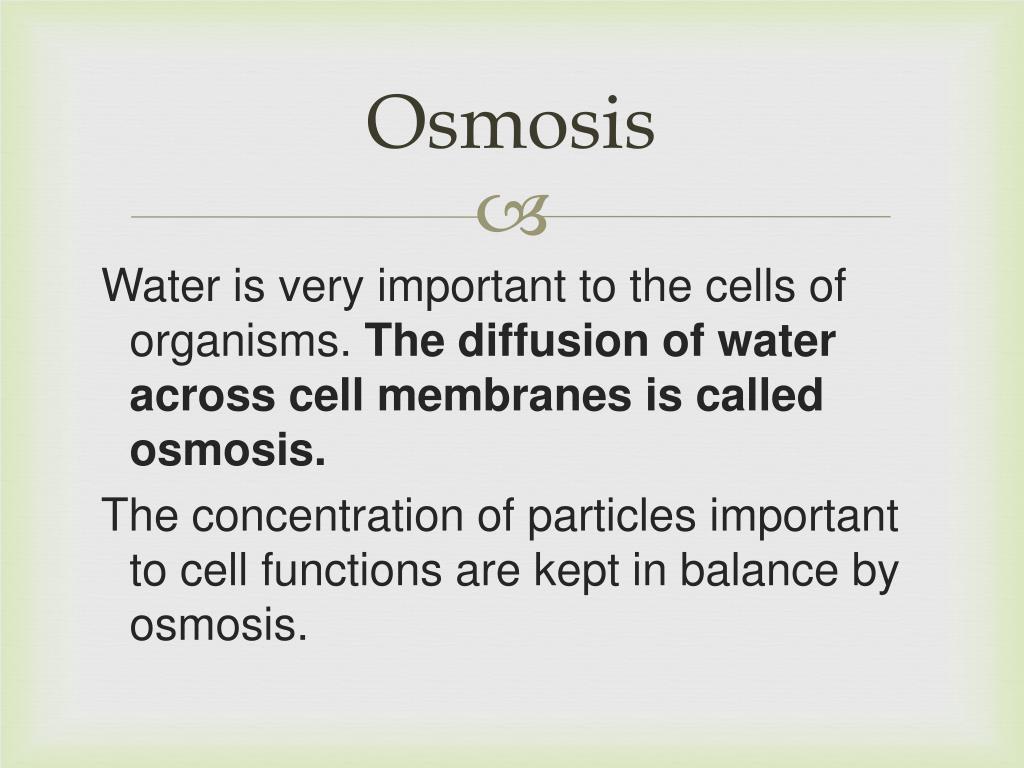 Osmosis

Water is very important to the cells of organisms. The diffusion of water across cell membranes is called osmosis.

The concentration of particles important to cell functions are kept in balance by osmosis.